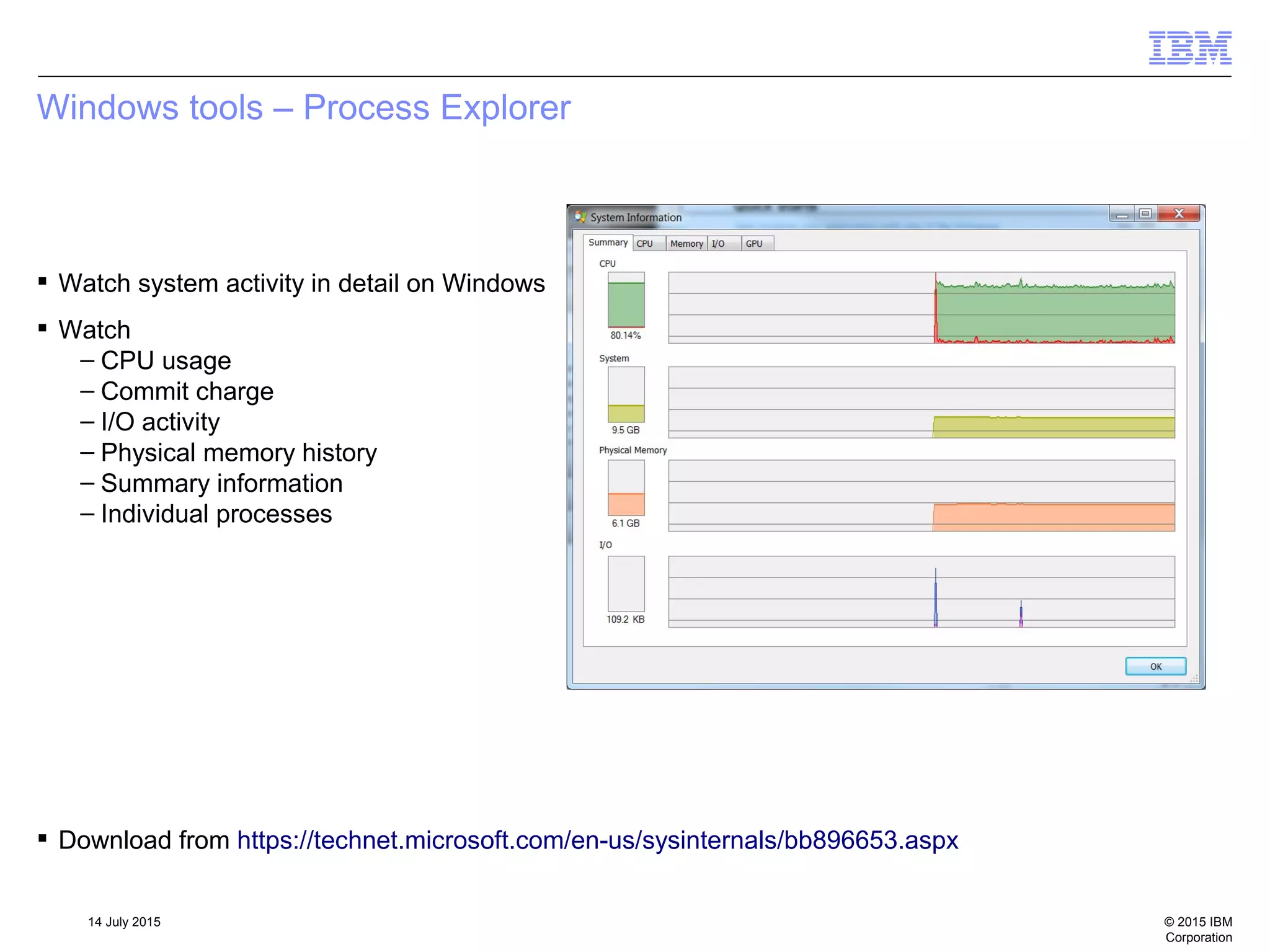 IBM

Windows tools – Process Explorer

▪ Watch system activity in detail on Windows

▪ Watch
– CPU usage
– Commit charge
– I/O activity
– Physical memory history
– Summary information
– Individual processes

System Information

Summary CPU Memory I/O GPU

CPU

80.14%

System

9.5 GB

Physical Memory

6.1 GB

I/O

109.2 KB

OK

▪ Download from https://technet.microsoft.com/en-us/sysinternals/bb896653.aspx

14 July 2015

© 2015 IBM Corporation